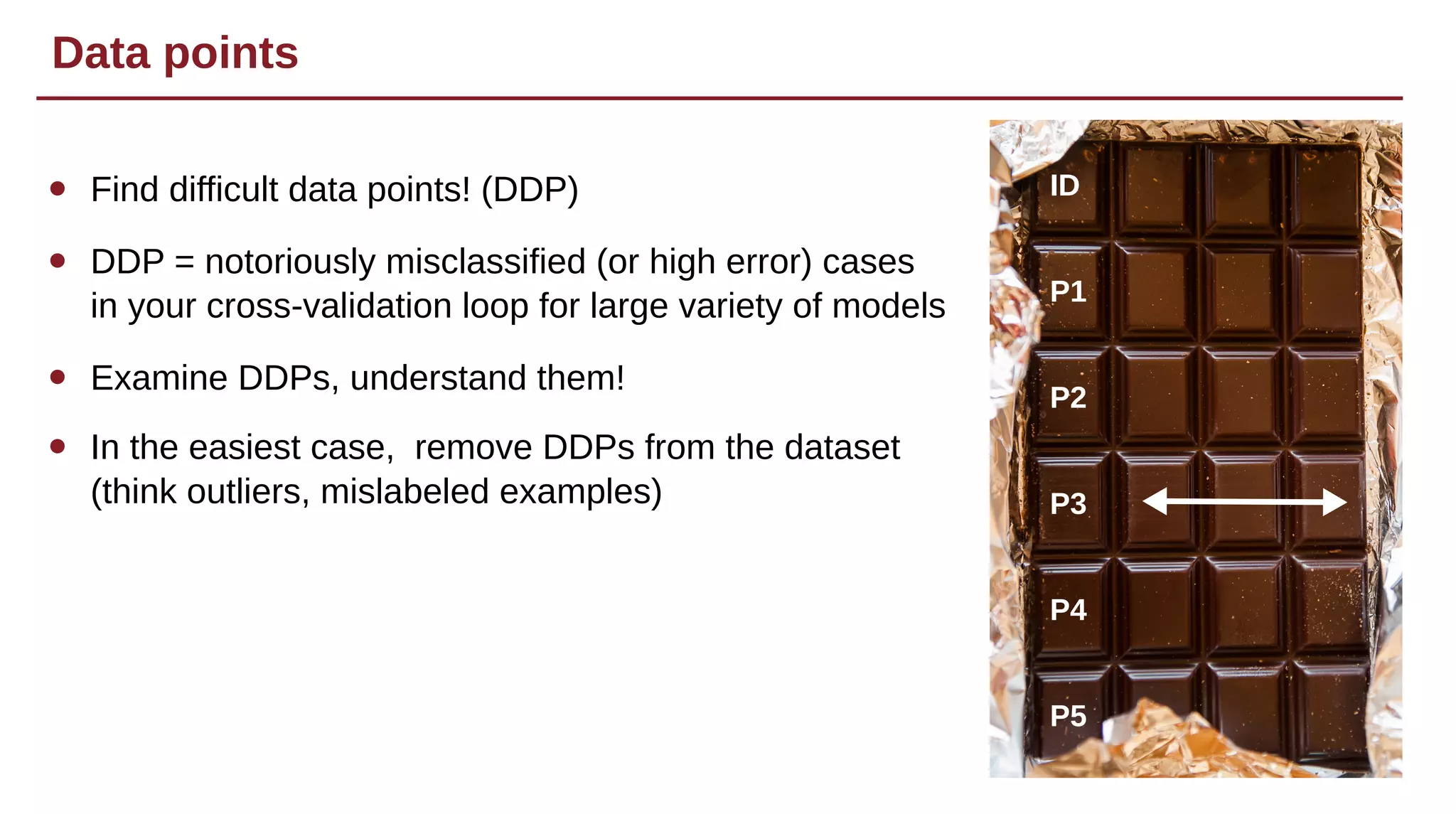 Data points

- Find difficult data points! (DDP)
- DDP = notoriously misclassified (or high error) cases in your cross-validation loop for large variety of models
- Examine DDPs, understand them!
- In the easiest case,  remove DDPs from the dataset (think outliers, mislabeled examples)

ID
P1
P2
P3
P4
P5